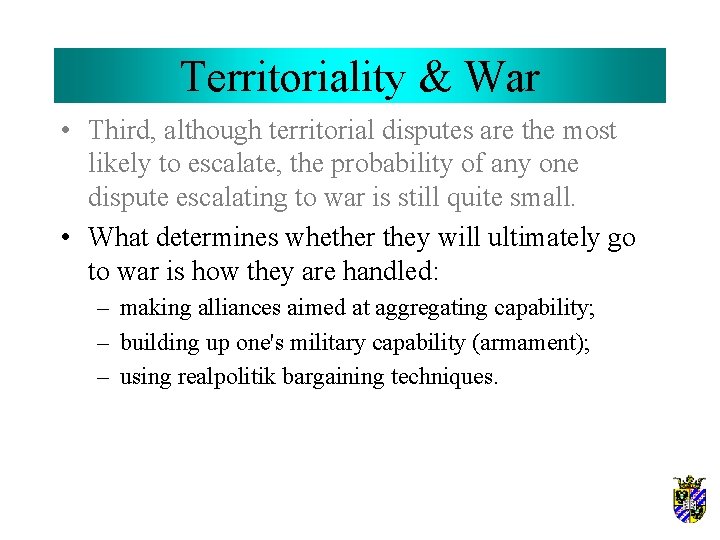 Territoriality & War

• Third, although territorial disputes are the most likely to escalate, the probability of any one dispute escalating to war is still quite small.

• What determines whether they will ultimately go to war is how they are handled:
– making alliances aimed at aggregating capability;
– building up one's military capability (armament);
– using realpolitik bargaining techniques.